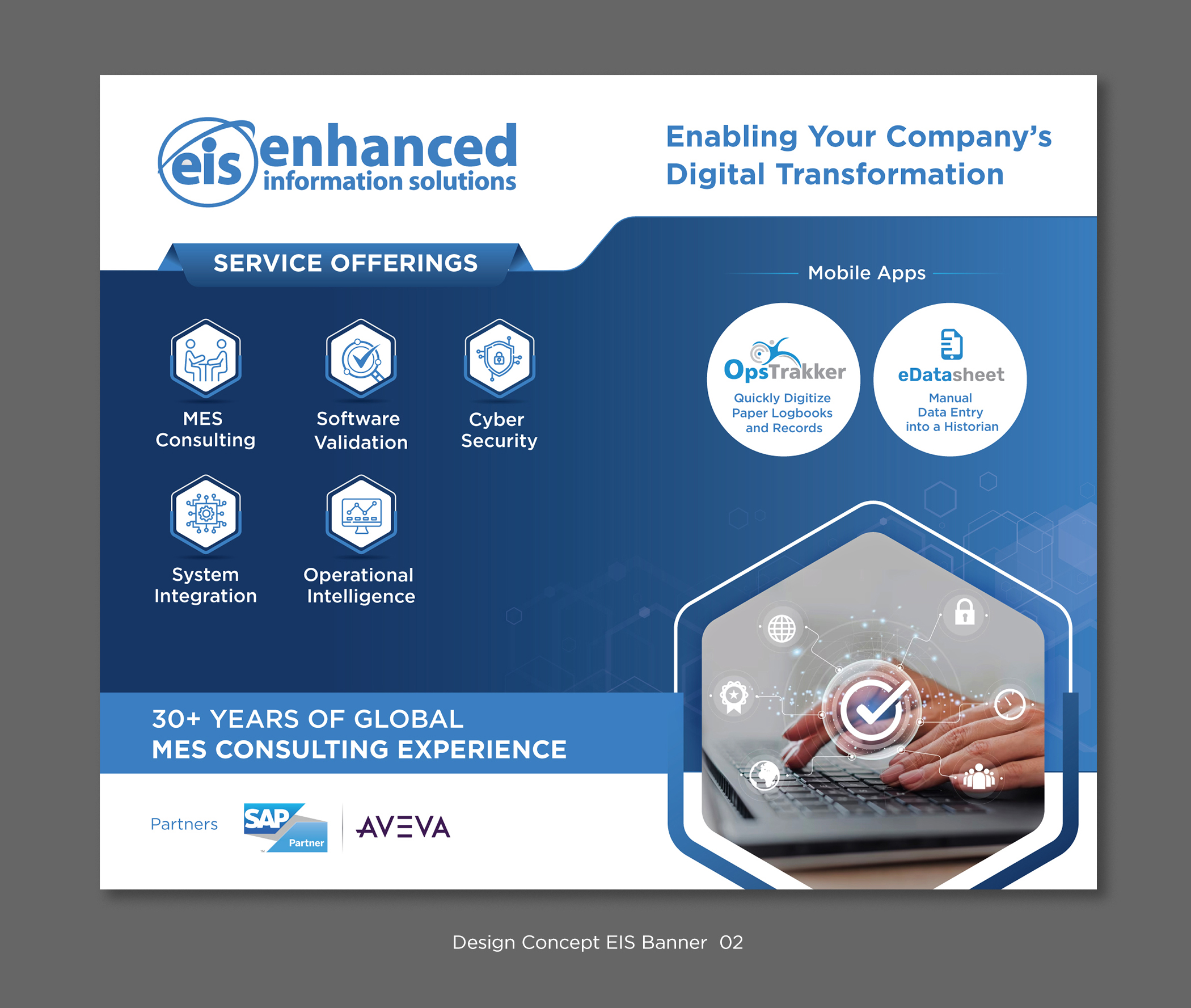 eis enhanced information solutions

Enabling Your Company's Digital Transformation

SERVICE OFFERINGS

MES Consulting

Software Validation

Cyber Security

System Integration

Operational Intelligence

Mobile Apps

OpsTrakker
Quickly Digitize Paper Logbooks and Records

eDatasheet
Manual Data Entry into a Historian

30+ YEARS OF GLOBAL MES CONSULTING EXPERIENCE

Partners SAP Partner AVEVA

Design Concept EIS Banner 02